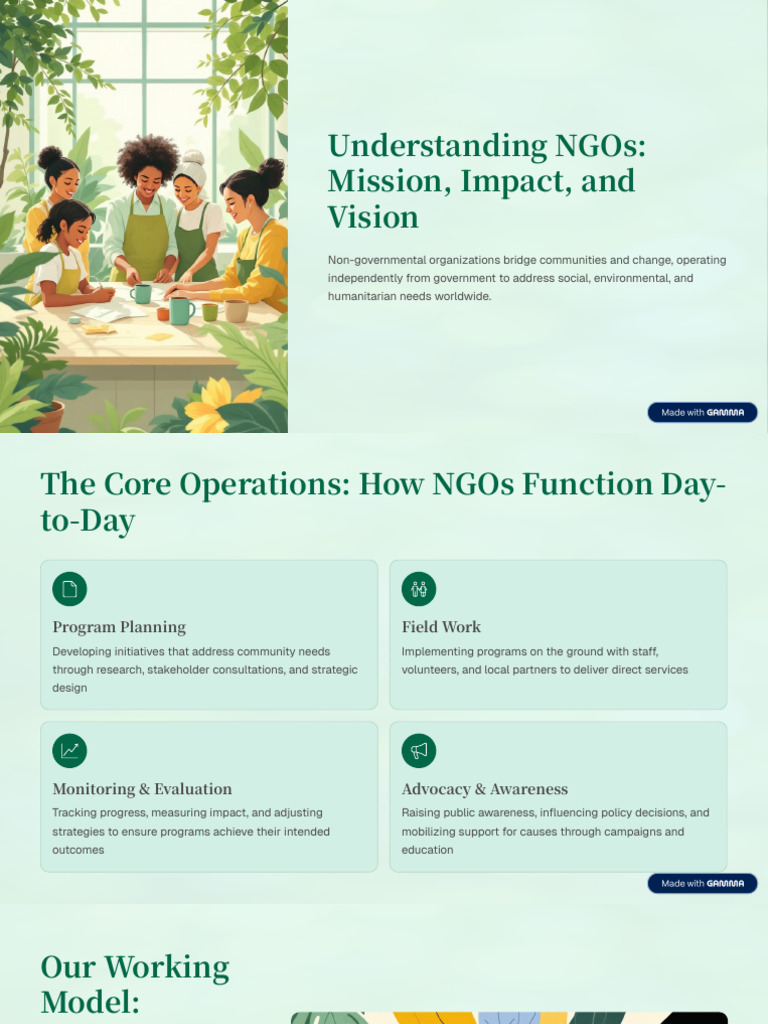 Understanding NGOs: Mission, Impact, and Vision

Non-governmental organizations bridge communities and change, operating independently from government to address social, environmental, and humanitarian needs worldwide.

Made with GAMMA

The Core Operations: How NGOs Function Day-to-Day

Program Planning

Developing initiatives that address community needs through research, stakeholder consultations, and strategic design

Field Work

Implementing programs on the ground with staff, volunteers, and local partners to deliver direct services

Monitoring & Evaluation

Tracking progress, measuring impact, and adjusting strategies to ensure programs achieve their intended outcomes

Advocacy & Awareness

Raising public awareness, influencing policy decisions, and mobilizing support for causes through campaigns and education

Made with GAMMA

Our Working Model: